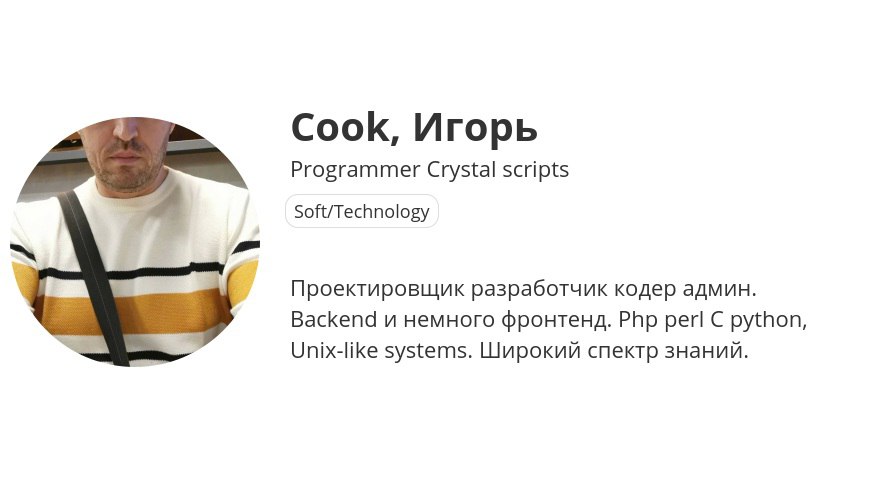 Cook, Игорь

Programmer Crystal scripts

Soft/Technology

Проектировщик разработчик кодер админ. Backend и немного фронтенд. Php perl C python, Unix-like systems. Широкий спектр знаний.